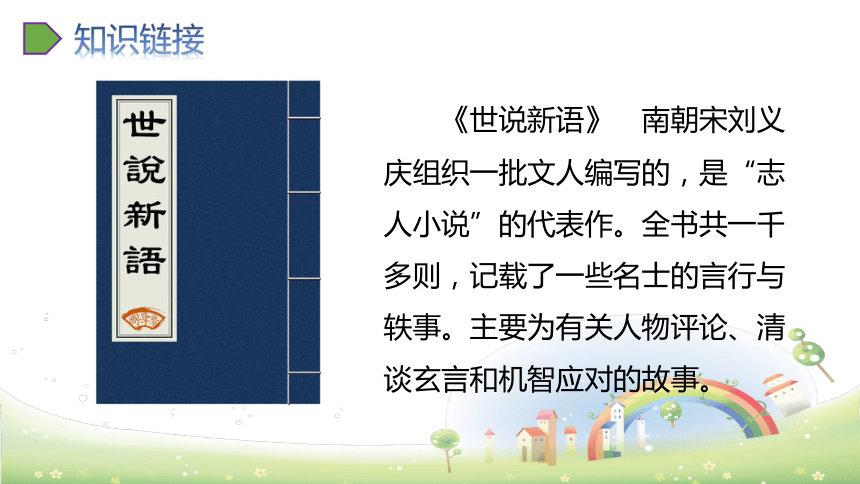 知识链接

世說新語

《世说新语》　南朝宋刘义庆组织一批文人编写的，是“志人小说”的代表作。全书共一千多则，记载了一些名士的言行与轶事。主要为有关人物评论、清谈玄言和机智应对的故事。